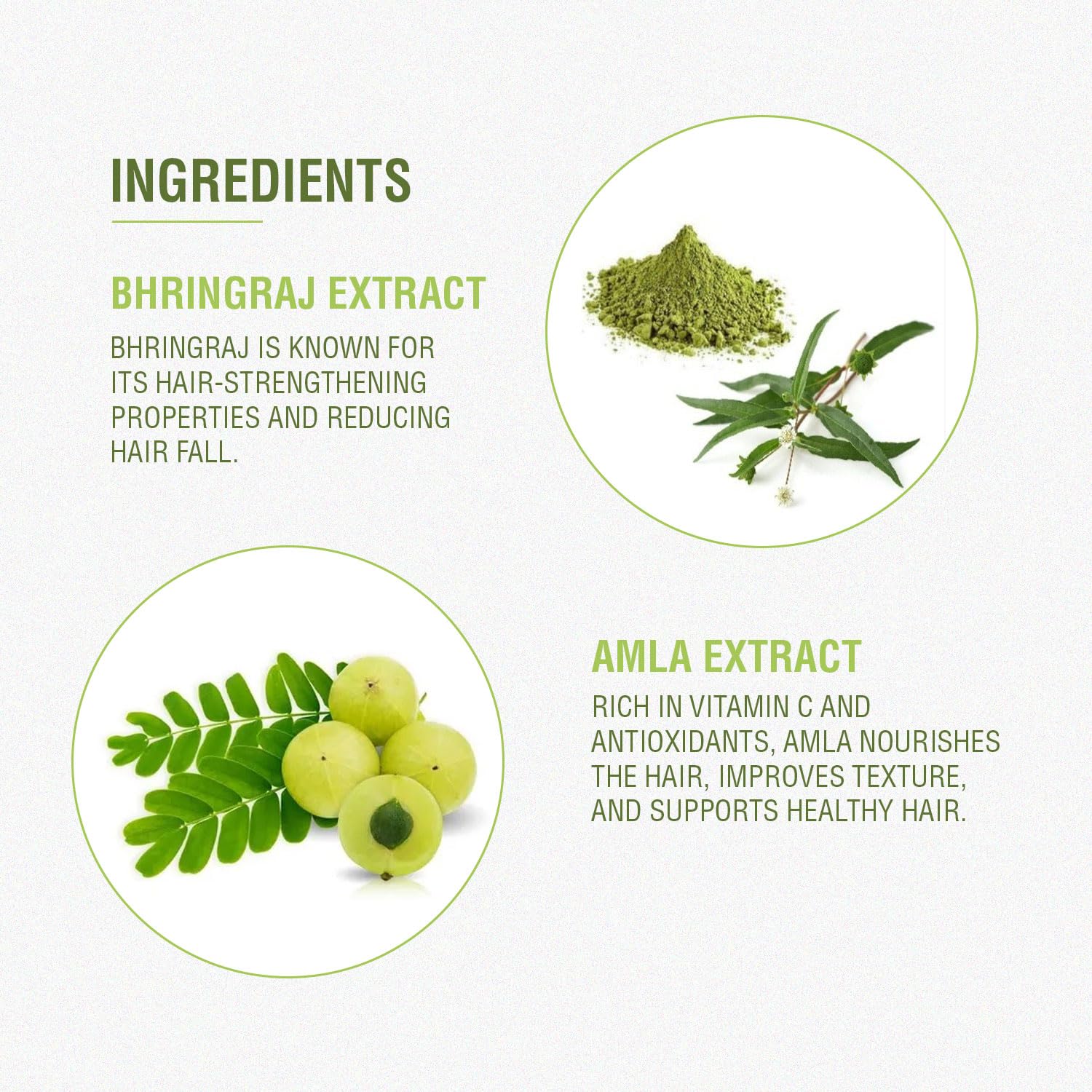 INGREDIENTS

BHRINGRAJ EXTRACT

BHRINGRAJ IS KNOWN FOR ITS HAIR-STRENGTHENING PROPERTIES AND REDUCING HAIR FALL.

AMLA EXTRACT

RICH IN VITAMIN C AND ANTIOXIDANTS, AMLA NOURISHES THE HAIR, IMPROVES TEXTURE, AND SUPPORTS HEALTHY HAIR.